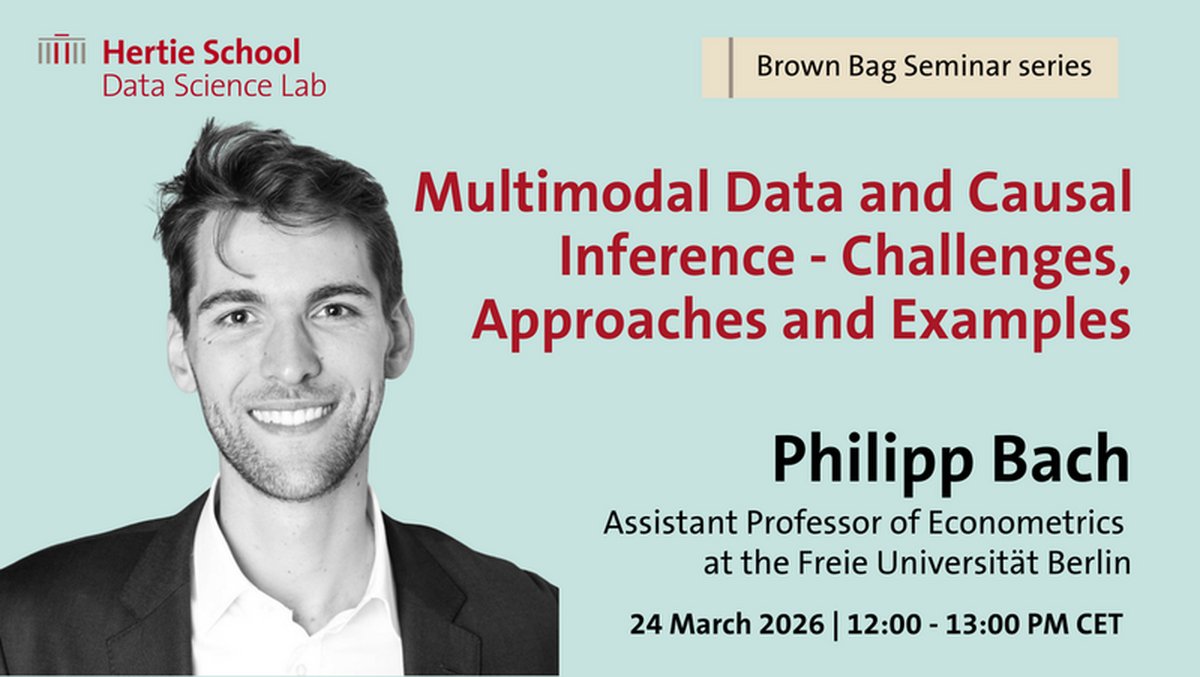 Hertie School
Data Science Lab

Brown Bag Seminar series

Multimodal Data and Causal Inference - Challenges, Approaches and Examples

Philipp Bach

Assistant Professor of Econometrics at the Freie Universität Berlin

24 March 2026 | 12:00 - 13:00 PM CET